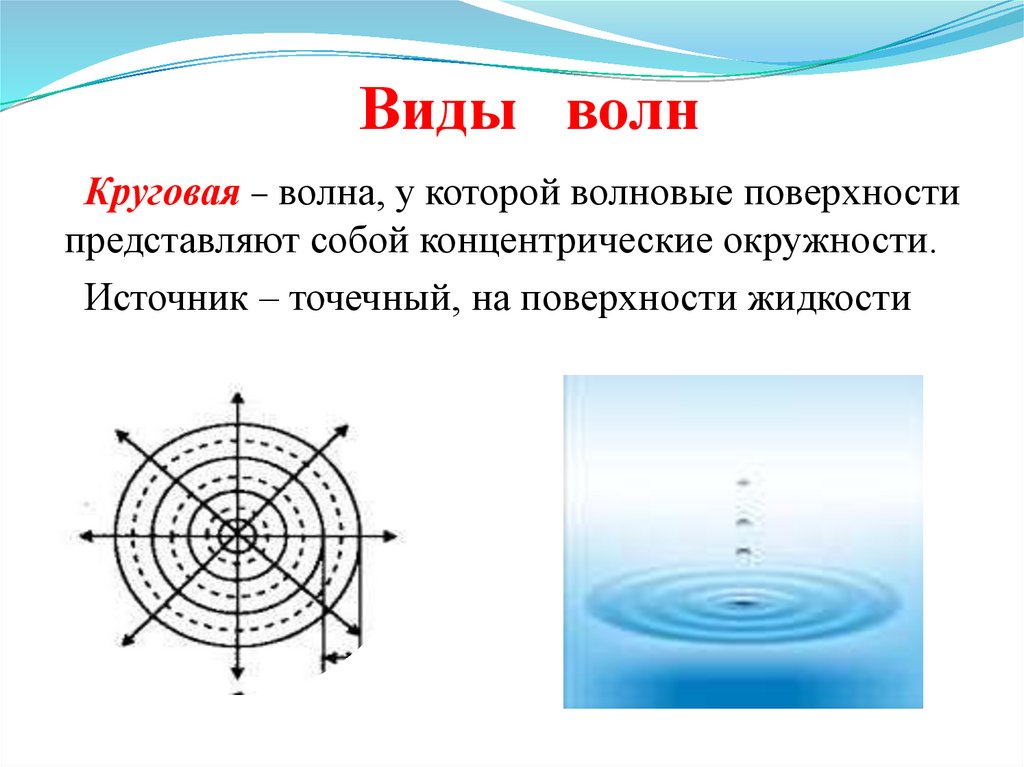 Виды волн

Круговая – волна, у которой волновые поверхности представляют собой концентрические окружности.

Источник – точечный, на поверхности жидкости